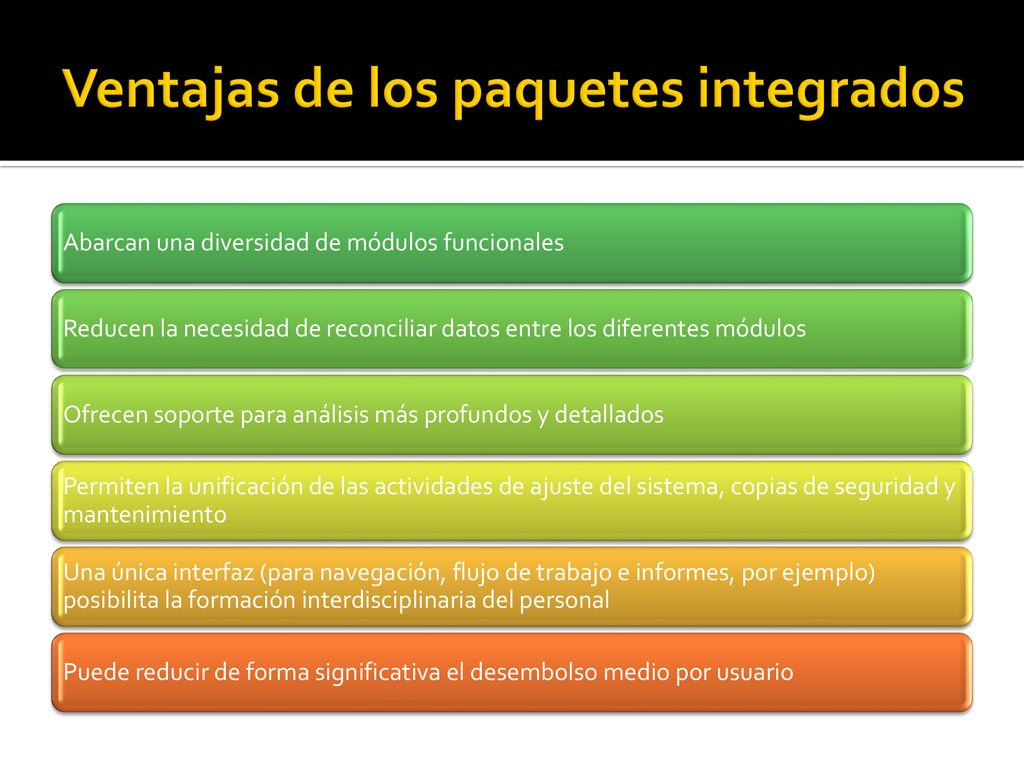 Ventajas de los paquetes integrados

Abarcan una diversidad de módulos funcionales

Reducen la necesidad de reconciliar datos entre los diferentes módulos

Ofrecen soporte para análisis más profundos y detallados

Permiten la unificación de las actividades de ajuste del sistema, copias de seguridad y mantenimiento

Una única interfaz (para navegación, flujo de trabajo e informes, por ejemplo) posibilita la formación interdisciplinaria del personal

Puede reducir de forma significativa el desembolso medio por usuario